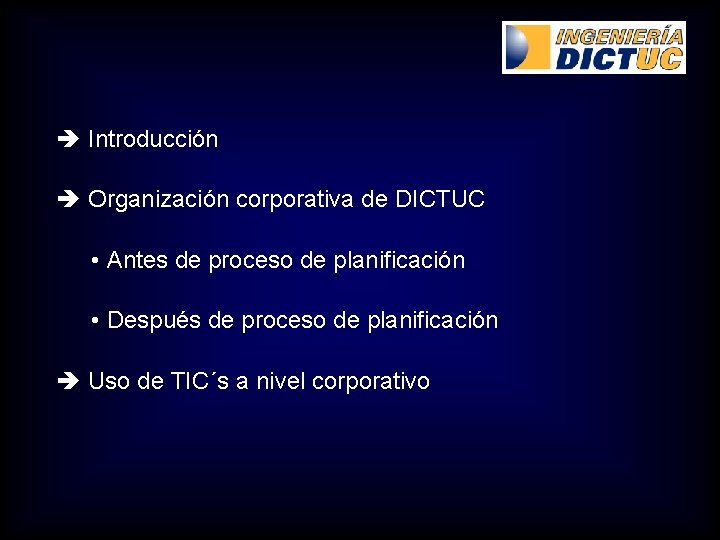 INGENIERÍA DICTUC

➔ Introducción

➔ Organización corporativa de DICTUC

• Antes de proceso de planificación

• Después de proceso de planificación

➔ Uso de TIC´s a nivel corporativo